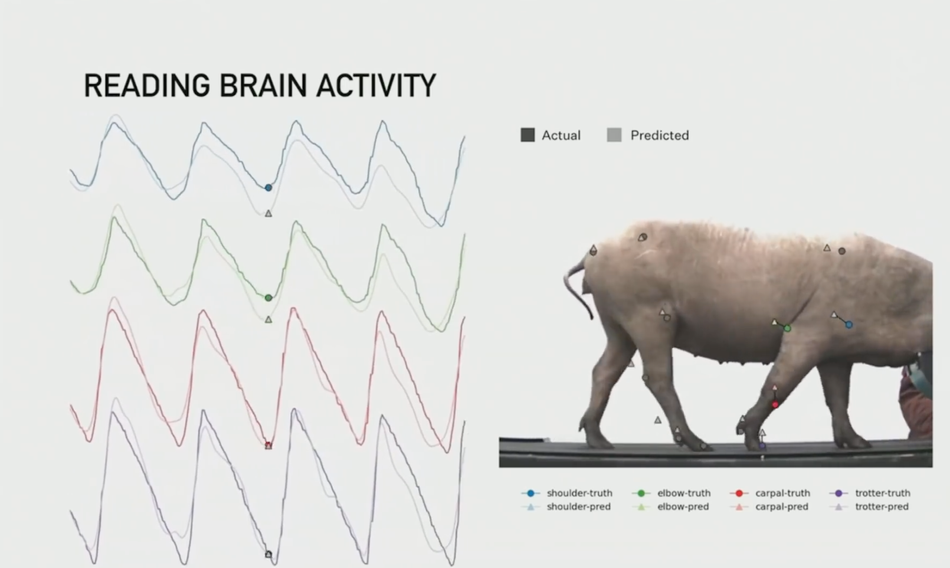 READING BRAIN ACTIVITY

Actual
Predicted

shoulder-truth
shoulder-pred
elbow-truth
elbow-pred
carpal-truth
carpal-pred
trotter-truth
trotter-pred